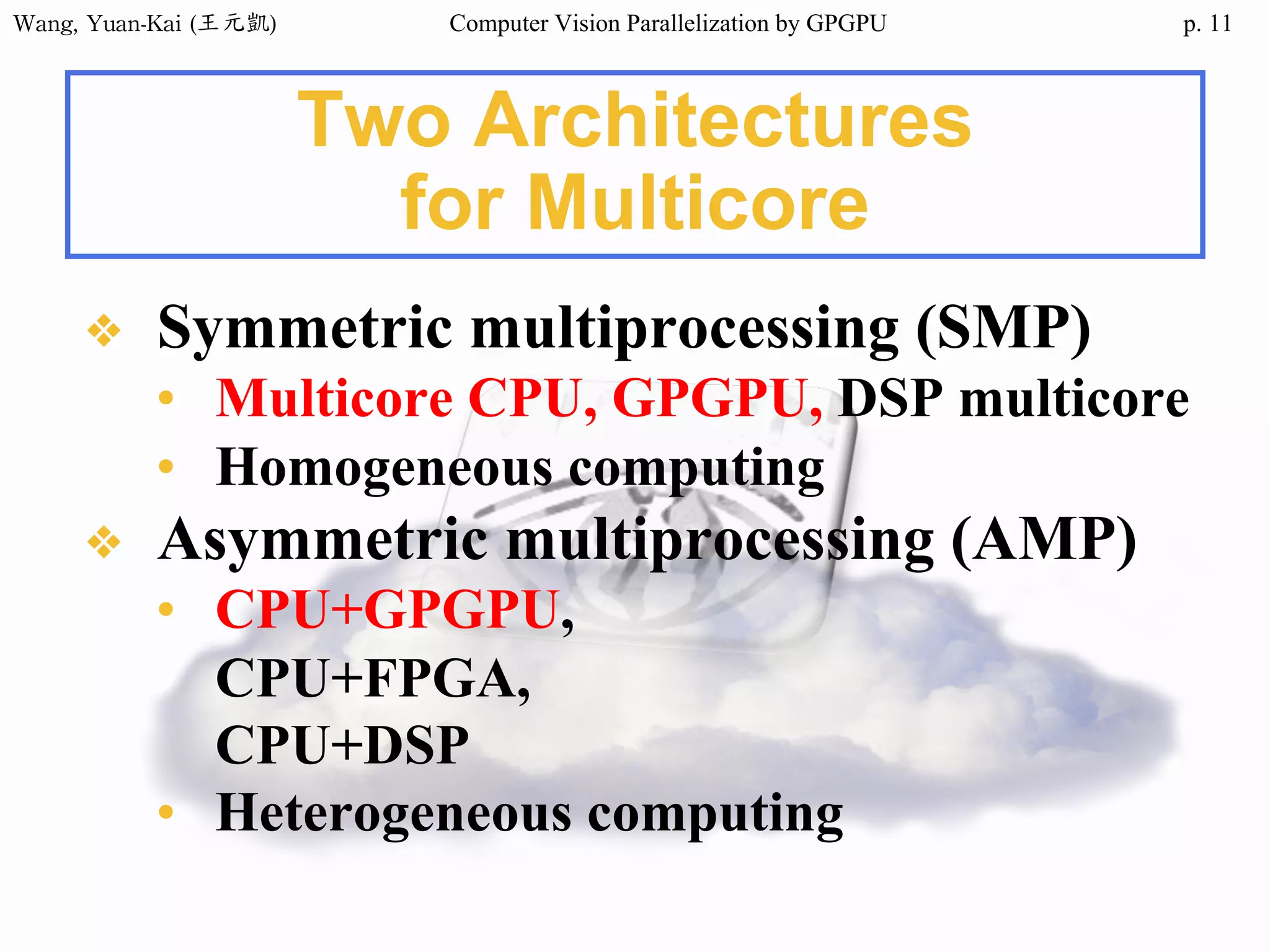 Wang, Yuan-Kai (王元凱)

Computer Vision Parallelization by GPGPU

p. 11

Two Architectures for Multicore

❖ Symmetric multiprocessing (SMP)
• Multicore CPU, GPGPU, DSP multicore
• Homogeneous computing

❖ Asymmetric multiprocessing (AMP)
• CPU+GPGPU, CPU+FPGA, CPU+DSP
• Heterogeneous computing